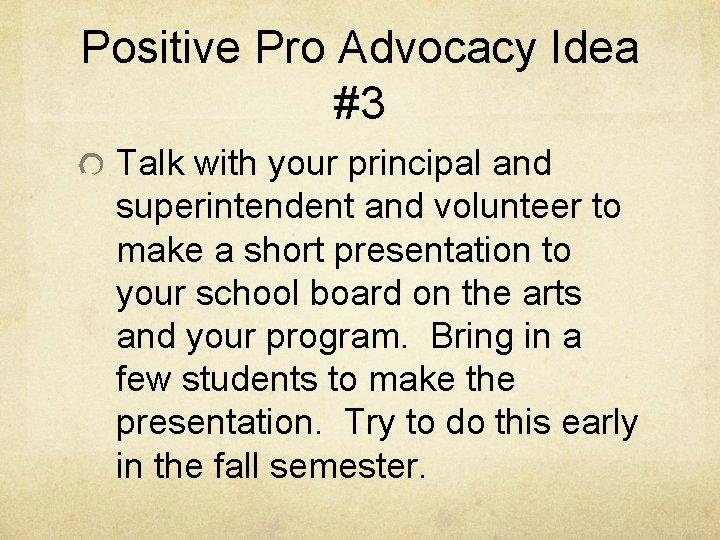 Positive Pro Advocacy Idea #3

Talk with your principal and superintendent and volunteer to make a short presentation to your school board on the arts and your program. Bring in a few students to make the presentation. Try to do this early in the fall semester.